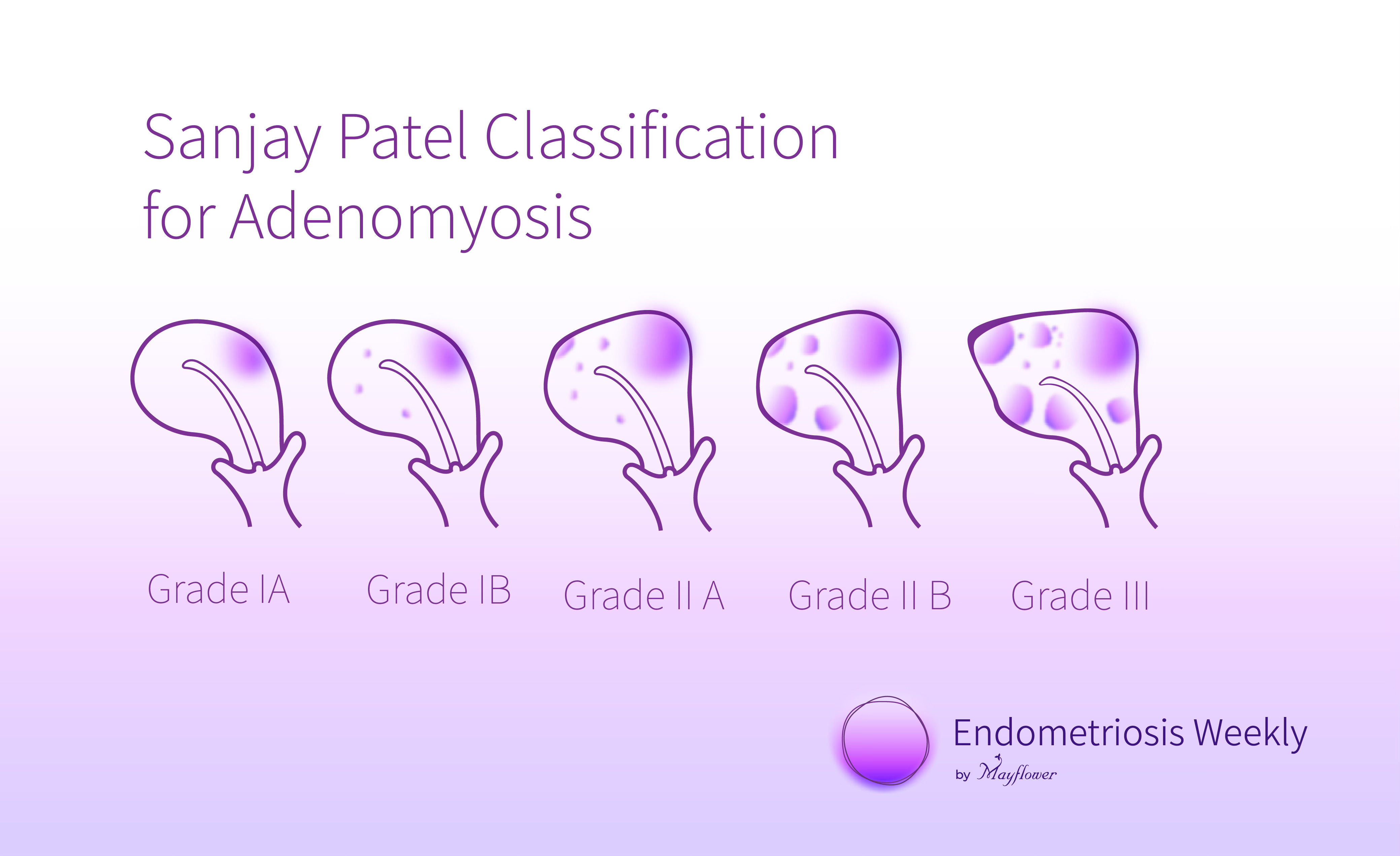 Sanjay Patel Classification for Adenomyosis

Grade IA

Grade IB

Grade II A

Grade II B

Grade III

Endometriosis Weekly
by Mayflower